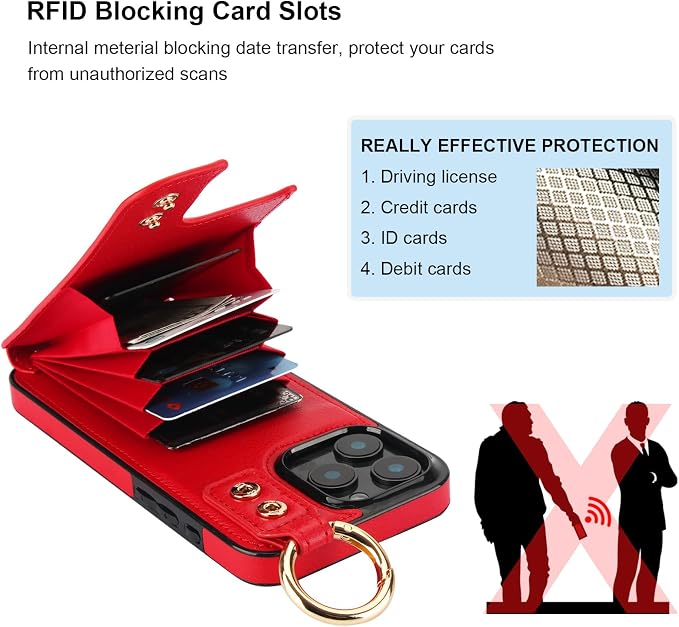 RFID Blocking Card Slots

Internal meterial blocking date transfer, protect your cards from unauthorized scans

REALLY EFFECTIVE PROTECTION

1. Driving license
2. Credit cards
3. ID cards
4. Debit cards